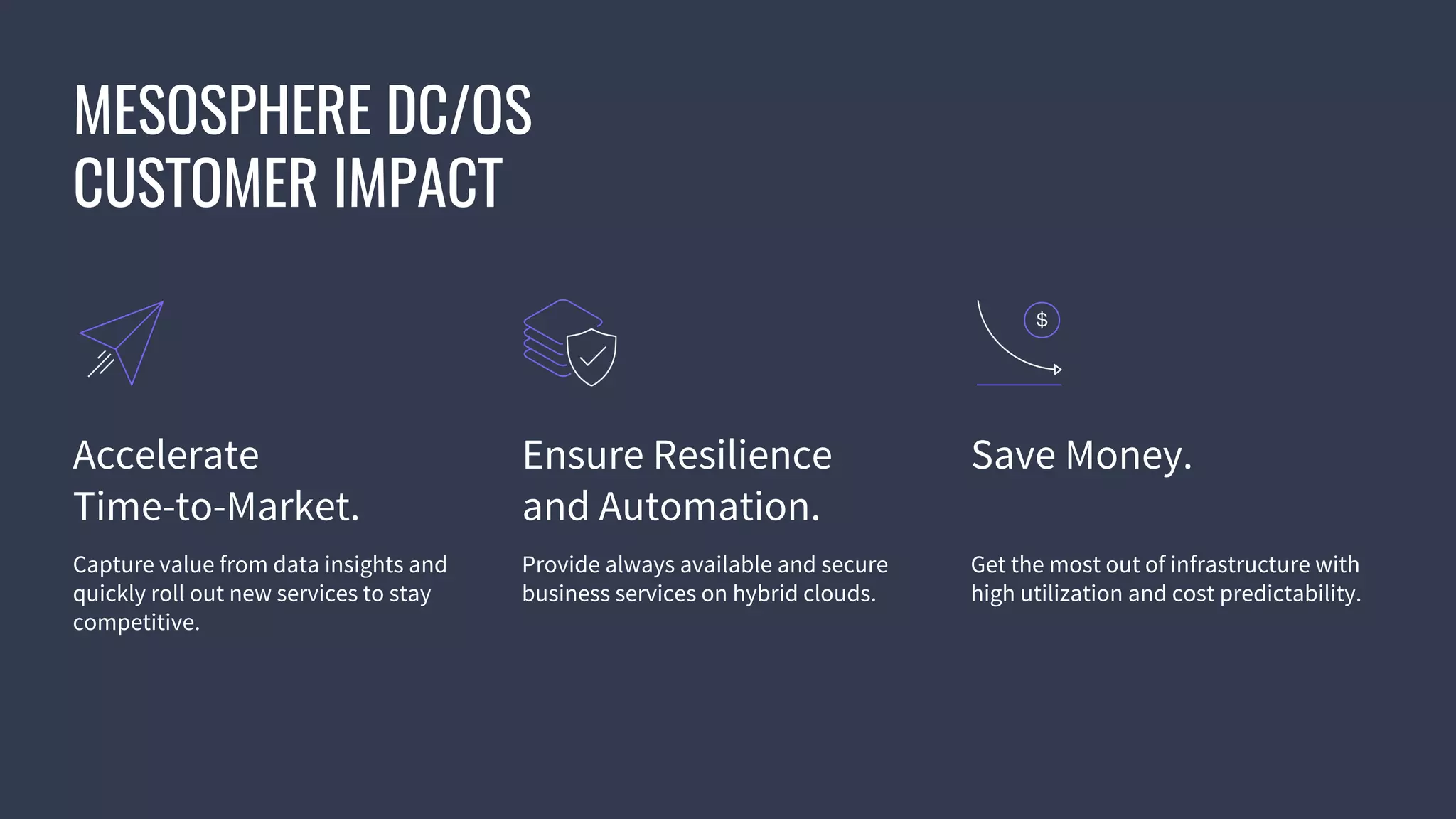 MESOSPHERE DC/OS
CUSTOMER IMPACT

Accelerate Time-to-Market.

Capture value from data insights and quickly roll out new services to stay competitive.

Ensure Resilience and Automation.

Provide always available and secure business services on hybrid clouds.

$

Save Money.

Get the most out of infrastructure with high utilization and cost predictability.